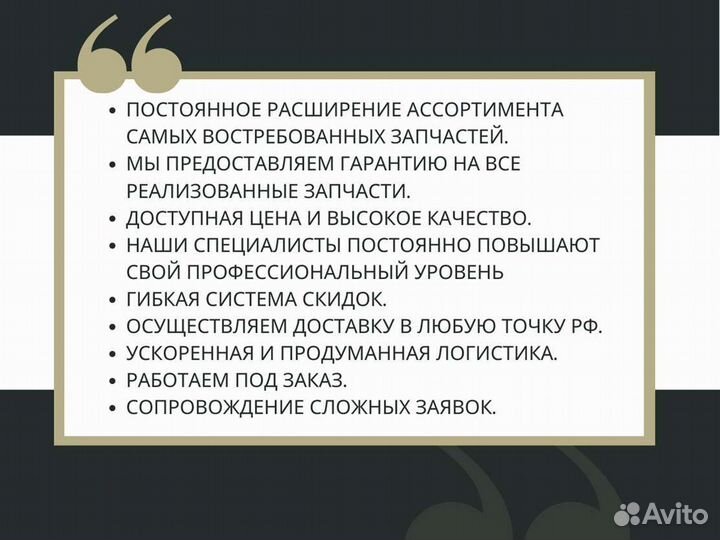 • ПОСТОЯННОЕ РАСШИРЕНИЕ АССОРТИМЕНТА САМЫХ ВОСТРЕБОВАННЫХ ЗАПЧАСТЕЙ.
• МЫ ПРЕДОСТАВЛЯЕМ ГАРАНТИЮ НА ВСЕ РЕАЛИЗОВАННЫЕ ЗАПЧАСТИ.
• ДОСТУПНАЯ ЦЕНА И ВЫСОКОЕ КАЧЕСТВО.
• НАШИ СПЕЦИАЛИСТЫ ПОСТОЯННО ПОВЫШАЮТ СВОЙ ПРОФЕССИОНАЛЬНЫЙ УРОВЕНЬ
• ГИБКАЯ СИСТЕМА СКИДОК.
• ОСУЩЕСТВЛЯЕМ ДОСТАВКУ В ЛЮБУЮ ТОЧКУ РФ.
• УСКОРЕННАЯ И ПРОДУМАННАЯ ЛОГИСТИКА.
• РАБОТАЕМ ПОД ЗАКАЗ.
• СОПРОВОЖДЕНИЕ СЛОЖНЫХ ЗАЯВОК.

Avito